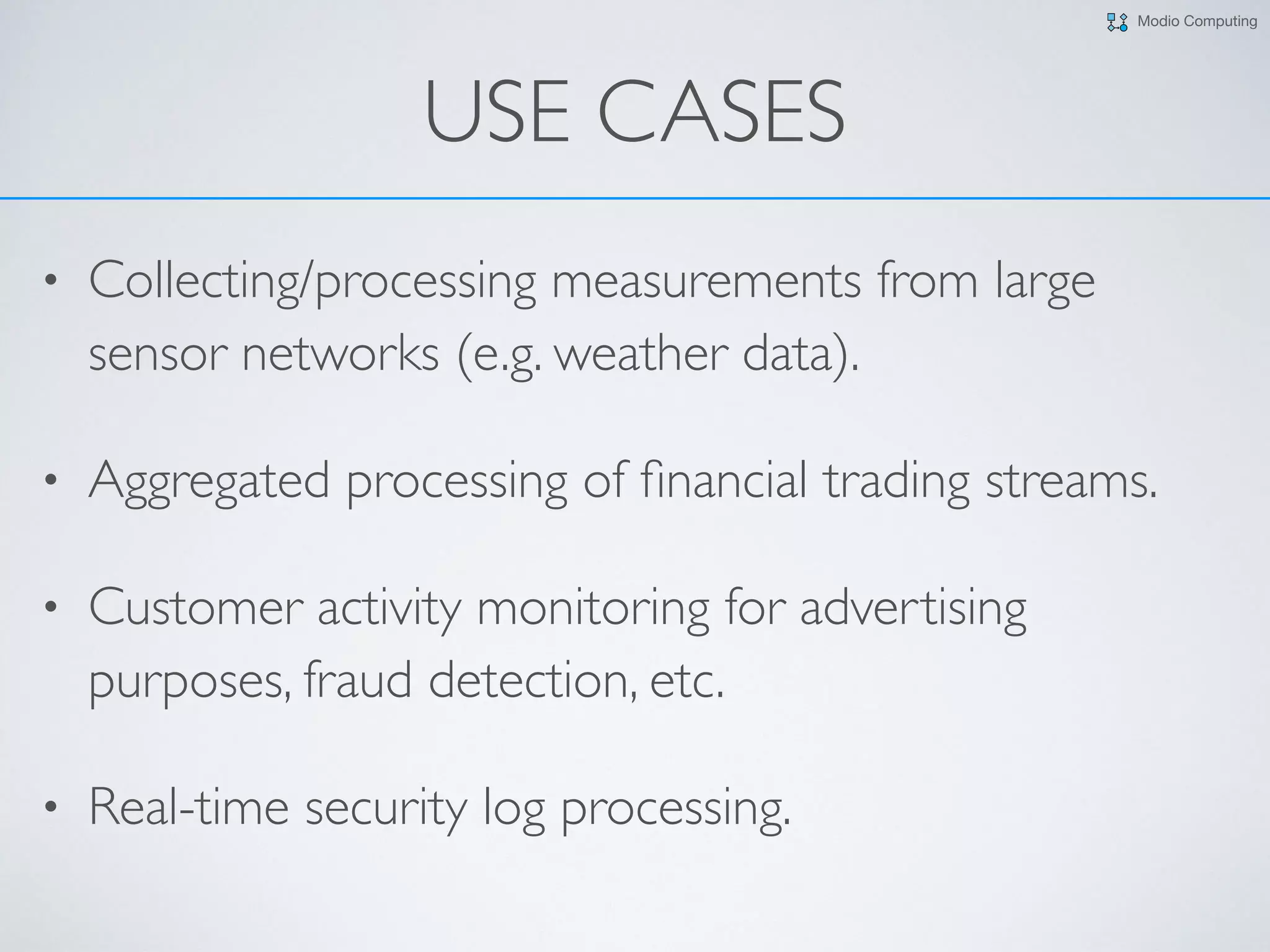 Modio Computing

USE CASES

• Collecting/processing measurements from large sensor networks (e.g. weather data).

• Aggregated processing of financial trading streams.

• Customer activity monitoring for advertising purposes, fraud detection, etc.

• Real-time security log processing.